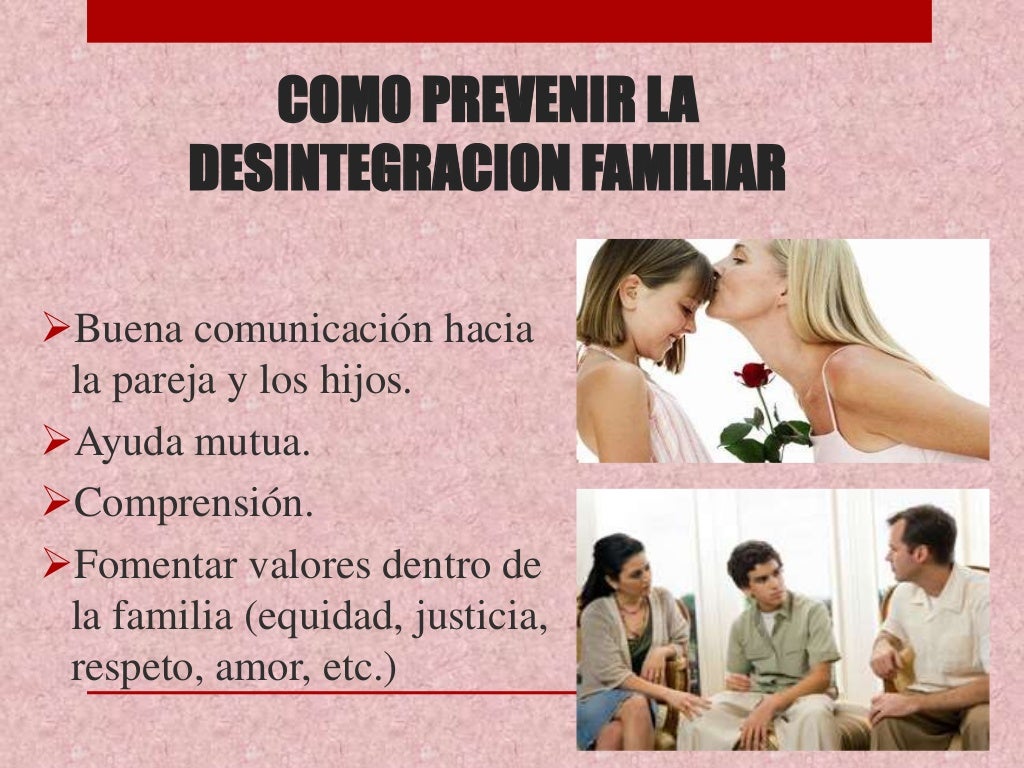 COMO PREVENIR LA DESINTEGRACION FAMILIAR

➢Buena comunicación hacia la pareja y los hijos.
➢Ayuda mutua.
➢Comprensión.
➢Fomentar valores dentro de la familia (equidad, justicia, respeto, amor, etc.)